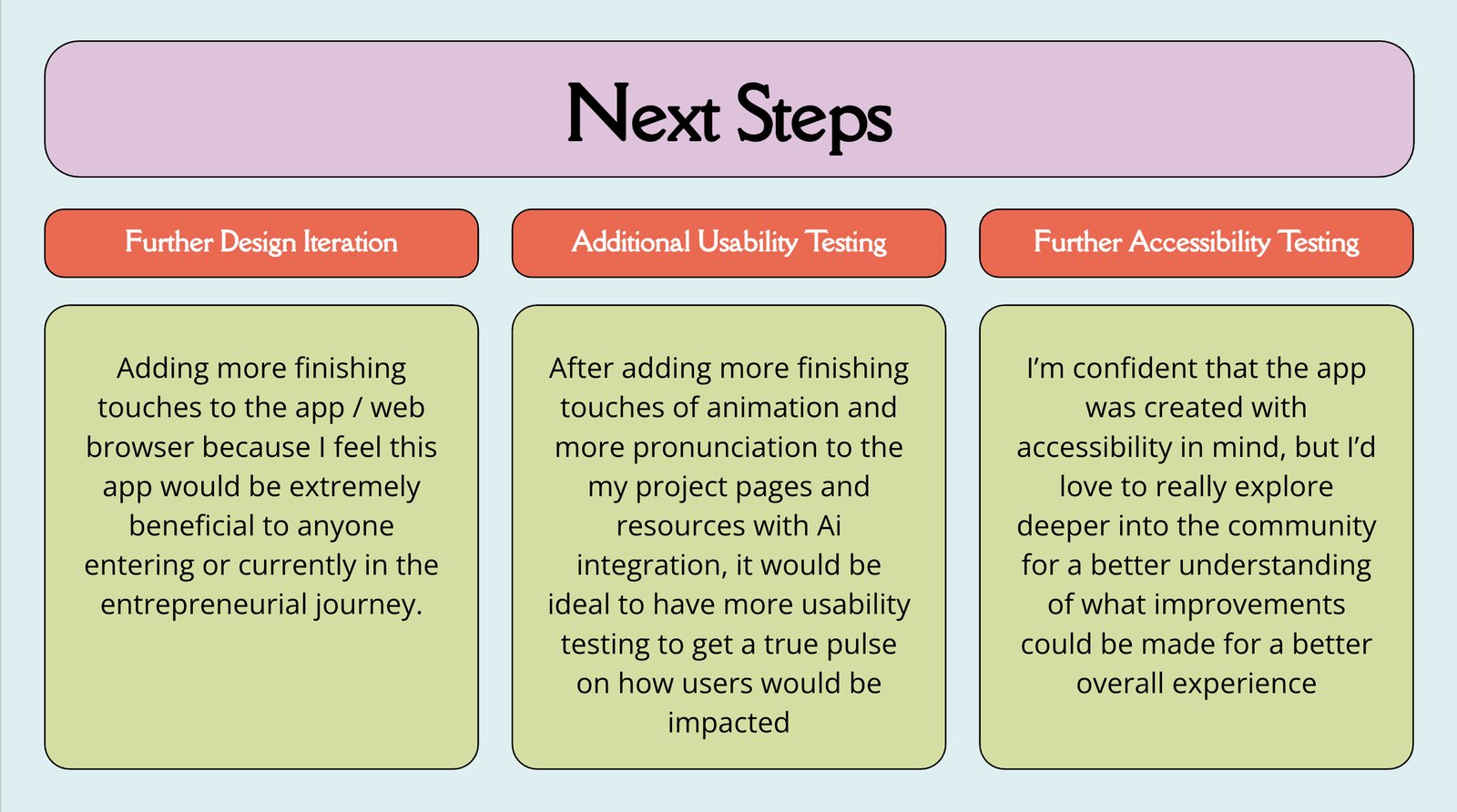 Next Steps

Further Design Iteration

Adding more finishing touches to the app / web browser because I feel this app would be extremely beneficial to anyone entering or currently in the entrepreneurial journey.

Additional Usability Testing

After adding more finishing touches of animation and more pronunciation to the my project pages and resources with Ai integration, it would be ideal to have more usability testing to get a true pulse on how users would be impacted

Further Accessibility Testing

I'm confident that the app was created with accessibility in mind, but I'd love to really explore deeper into the community for a better understanding of what improvements could be made for a better overall experience